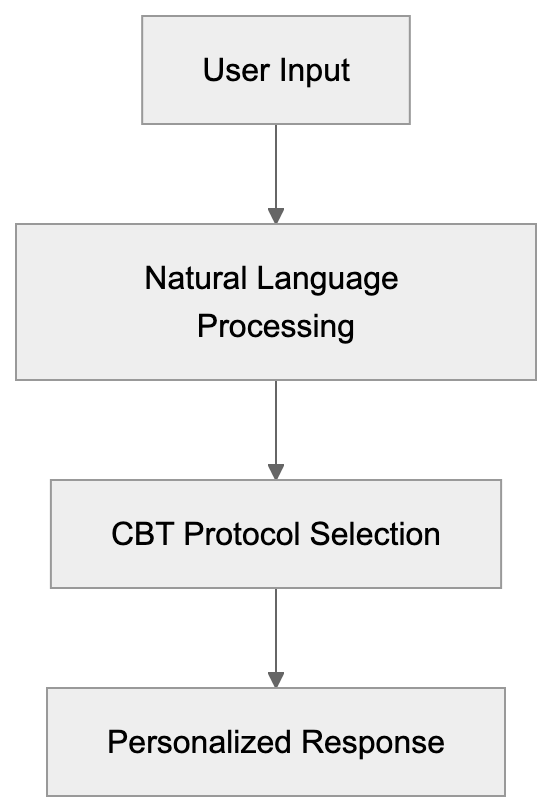 User Input

Natural Language Processing

CBT Protocol Selection

Personalized Response